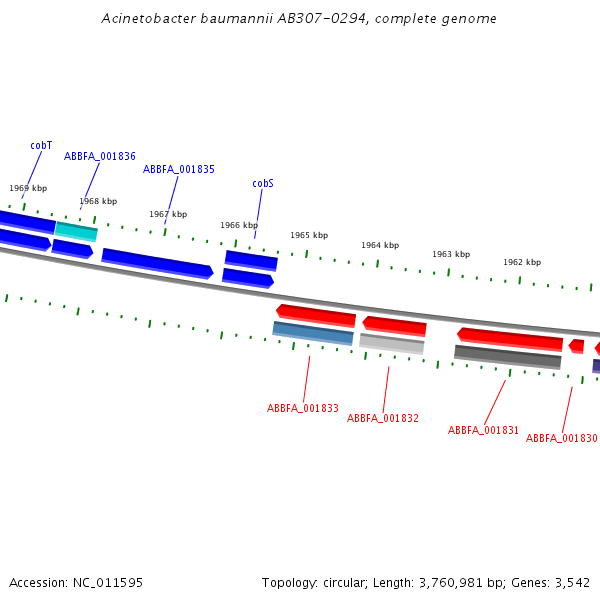 Acinetobacter baumannii AB307-0294, complete genome

cobT
ABBFA_001836
ABBFA_001835
cobS
1969 kbp
1968 kbp
1967 kbp
1966 kbp
1965 kbp
1964 kbp
1963 kbp
1962 kbp

ABBFA_001833
ABBFA_001832
ABBFA_001831
ABBFA_001830

Accession: NC_011595

Topology: circular; Length: 3,760,981 bp; Genes: 3,542